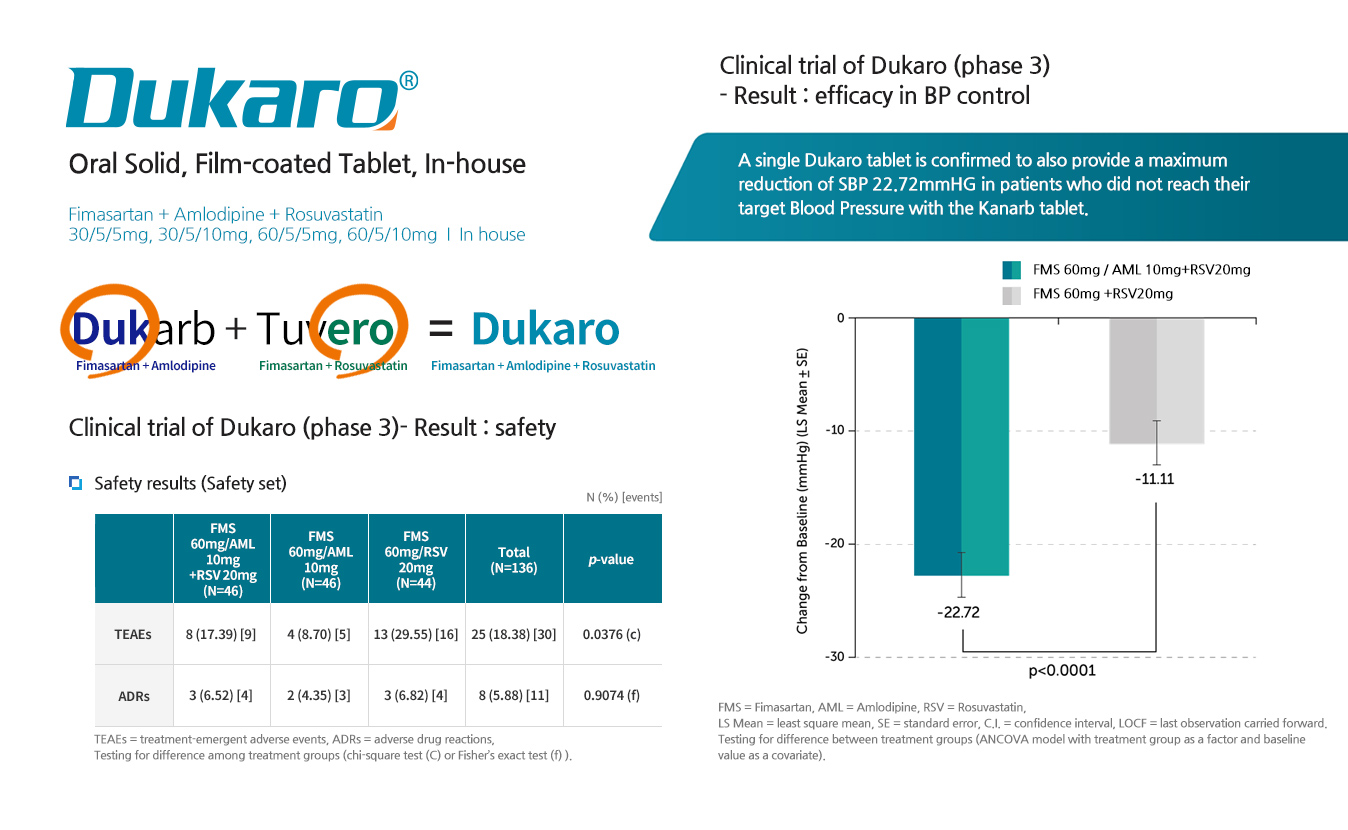 Dukaro®

Oral Solid, Film-coated Tablet, In-house

Fimasartan + Amlodipine + Rosuvastatin
30/5/5mg, 30/5/10mg, 60/5/5mg, 60/5/10mg | In house

Dukarb + Tuvero = Dukaro
Fimasartan + Amlodipine Fimasartan + Rosuvastatin Fimasartan + Amlodipine + Rosuvastatin

Clinical trial of Dukaro (phase 3)- Result : safety

Safety results (Safety set)

N (%) [events]

| | FMS 60mg/AML 10mg +RSV 20mg (N=46) | FMS 60mg/AML 10mg (N=46) | FMS 60mg/RSV 20mg (N=44) | Total (N=136) | p-value |
|---|---|---|---|---|---|
| TEAEs | 8 (17.39) [9] | 4 (8.70) [5] | 13 (29.55) [16] | 25 (18.38) [30] | 0.0376 (c) |
| ADRs | 3 (6.52) [4] | 2 (4.35) [3] | 3 (6.82) [4] | 8 (5.88) [11] | 0.9074 (f) |

TEAEs = treatment-emergent adverse events, ADRs = adverse drug reactions,
Testing for difference among treatment groups (chi-square test (C) or Fisher's exact test (f) ).

Clinical trial of Dukaro (phase 3)
- Result : efficacy in BP control

A single Dukaro tablet is confirmed to also provide a maximum reduction of SBP 22.72mmHG in patients who did not reach their target Blood Pressure with the Kanarb tablet.

FMS 60mg / AML 10mg+RSV20mg
FMS 60mg +RSV20mg

Change from Baseline (mmHg) (LS Mean ± SE)

0
-10
-20
-30

-22.72
-11.11
p<0.0001

FMS = Fimasartan, AML = Amlodipine, RSV = Rosuvastatin,
LS Mean = least square mean, SE = standard error, C.I. = confidence interval, LOCF = last observation carried forward.
Testing for difference between treatment groups (ANCOVA model with treatment group as a factor and baseline value as a covariate).